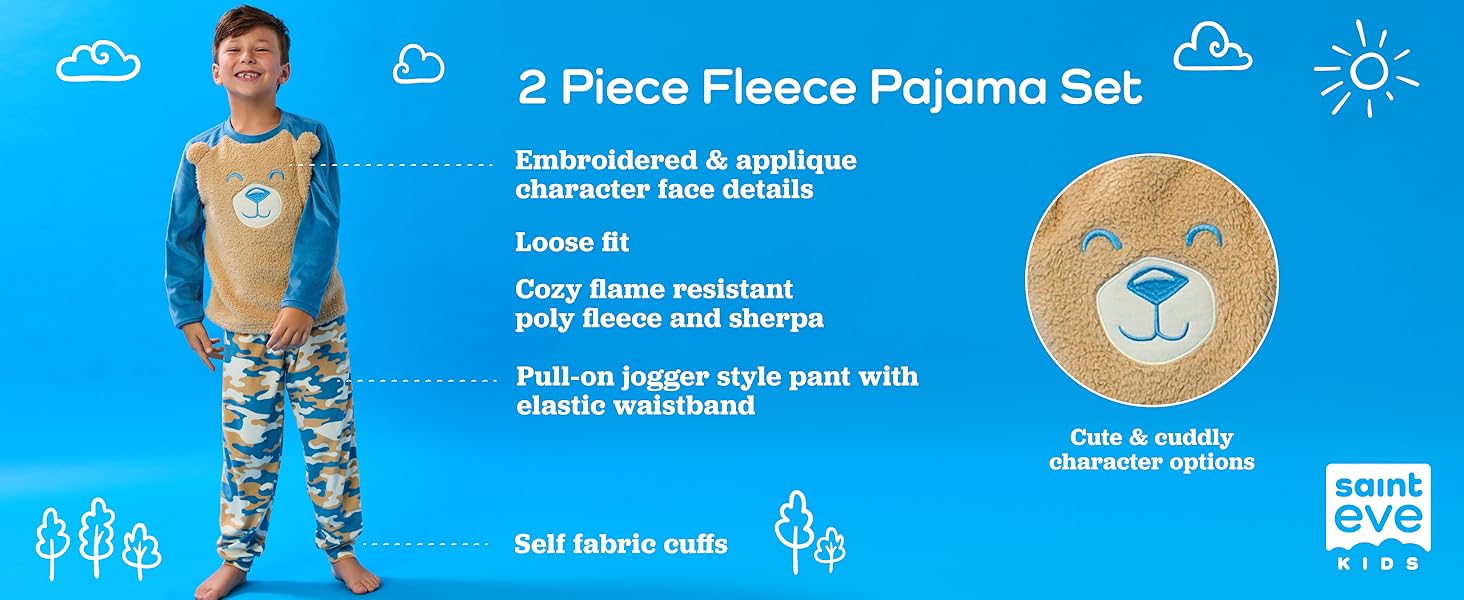 2 Piece Fleece Pajama Set

Embroidered & applique character face details

Loose fit

Cozy flame resistant poly fleece and sherpa

Pull-on jogger style pant with elastic waistband

Self fabric cuffs

Cute & cuddly character options

saint eve KIDS